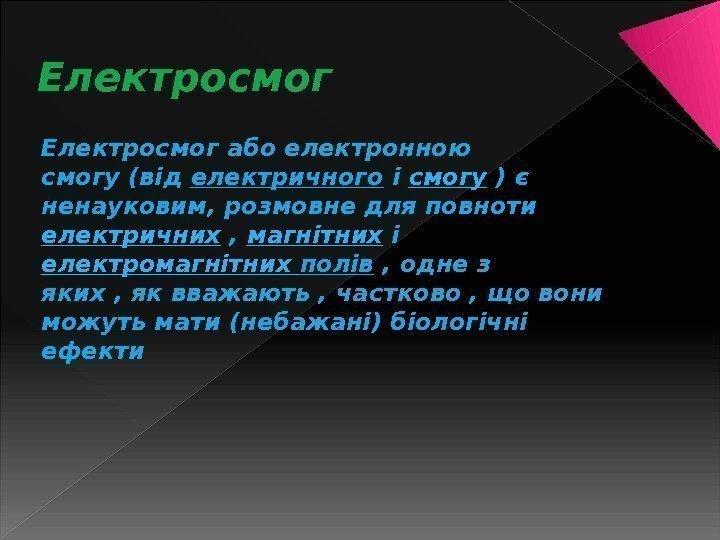 Електросмог

Електросмог або електронною смогу (від електричного і смогу ) є ненауковим, розмовне для повноти електричних , магнітних і електромагнітних полів , одне з яких , як вважають , частково , що вони можуть мати (небажані) біологічні ефекти